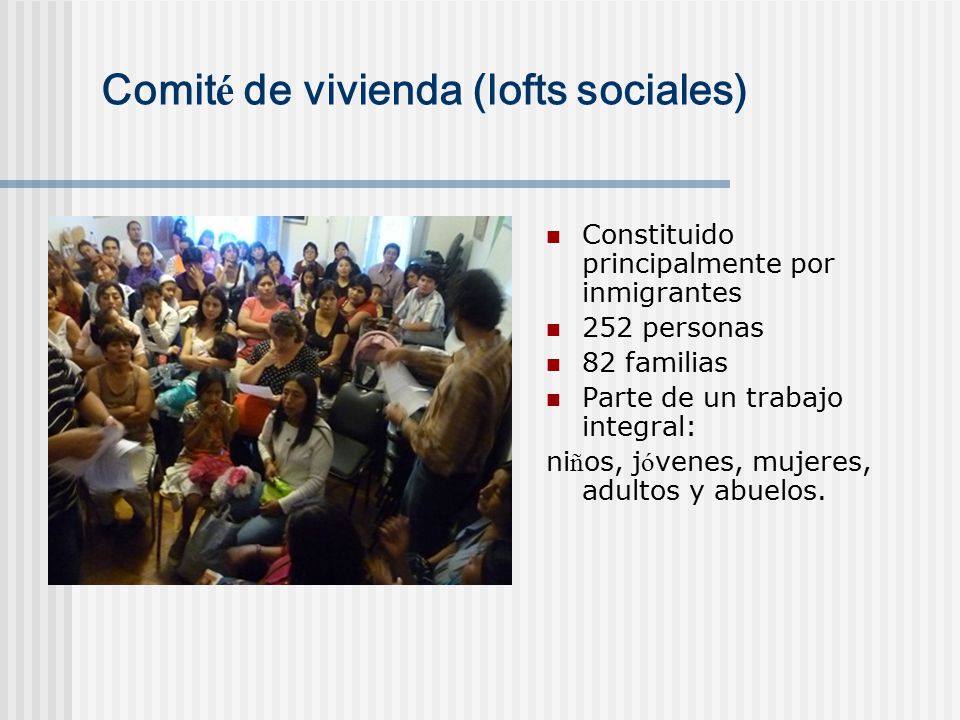 Comité de vivienda (lofts sociales)

- Constituido principalmente por inmigrantes
- 252 personas
- 82 familias
- Parte de un trabajo integral:

niños, jóvenes, mujeres, adultos y abuelos.